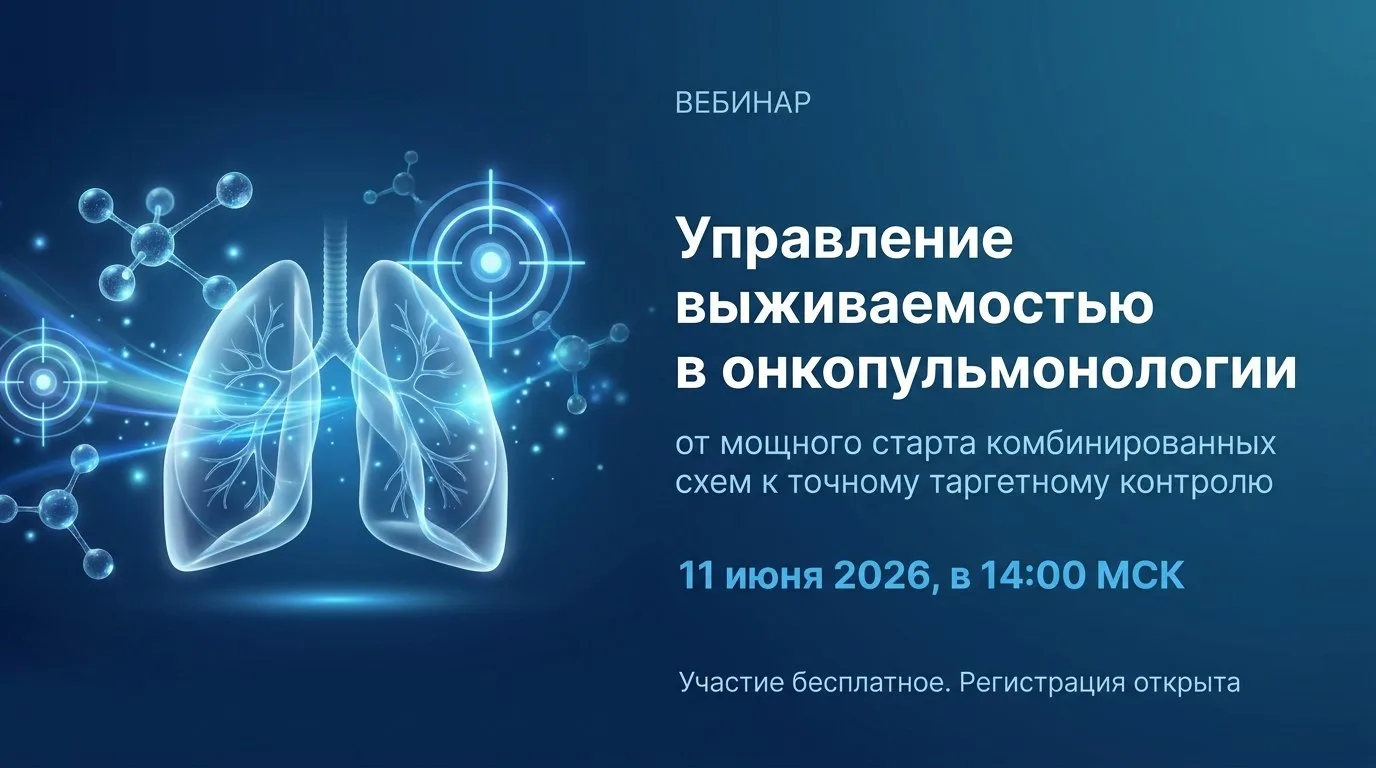 ВЕБИНАР

Управление выживаемостью в онкопульмонологии

от мощного старта комбинированных схем к точному таргетному контролю

11 июня 2026, в 14:00 МСК

Участие бесплатное. Регистрация открыта